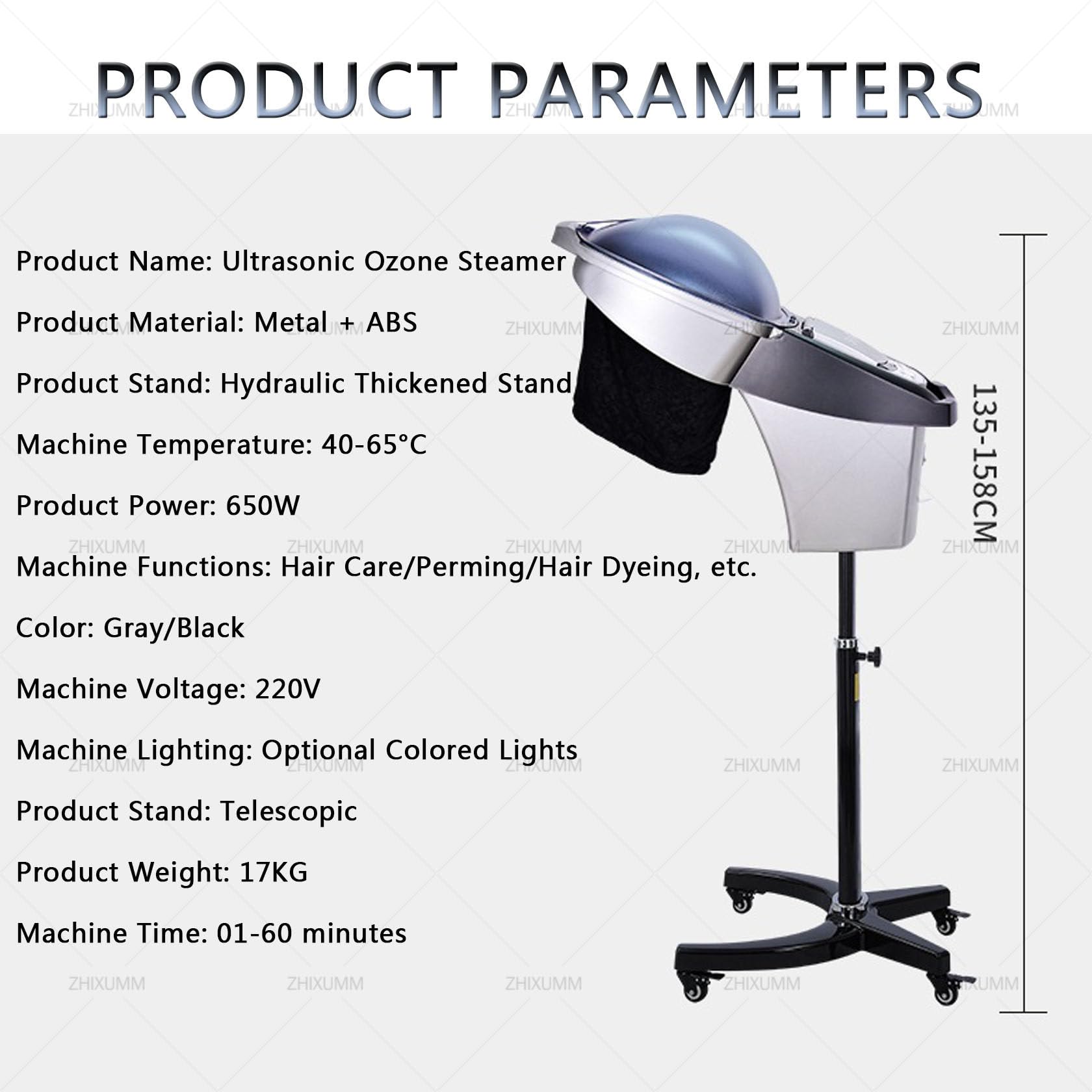 PRODUCT PARAMETERS

Product Name: Ultrasonic Ozone Steamer

Product Material: Metal + ABS

Product Stand: Hydraulic Thickened Stand

Machine Temperature: 40-65°C

Product Power: 650W

Machine Functions: Hair Care/Perming/Hair Dyeing, etc.

Color: Gray/Black

Machine Voltage: 220V

Machine Lighting: Optional Colored Lights

Product Stand: Telescopic

Product Weight: 17KG

Machine Time: 01-60 minutes

135-158CM

ZHIXUMM